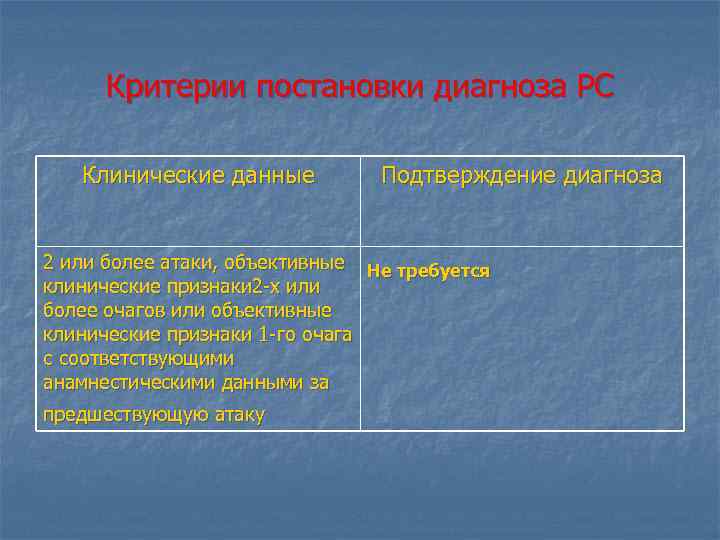 Критерии постановки диагноза РС

| Клинические данные | Подтверждение диагноза |
|---|---|
| 2 или более атаки, объективные клинические признаки2-х или более очагов или объективные клинические признаки 1-го очага с соответствующими анамнестическими данными за предшествующую атаку | Не требуется |